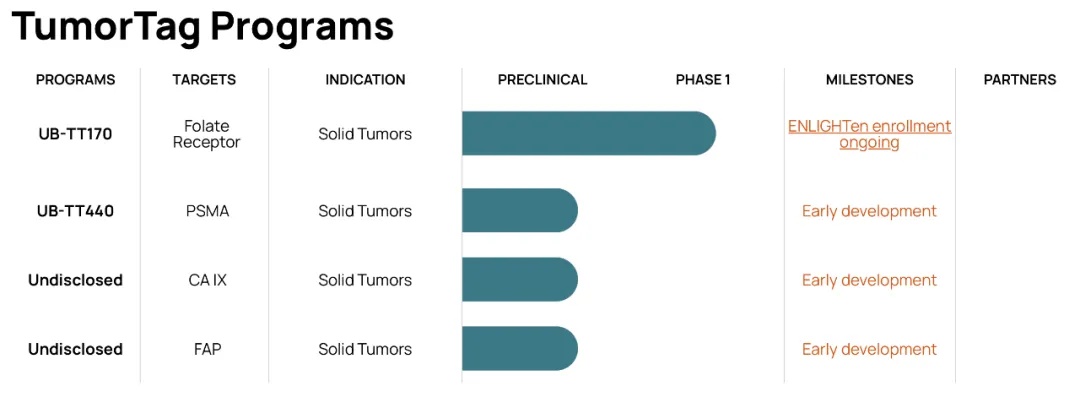 TumorTag Programs

| PROGRAMS | TARGETS | INDICATION | PRECLINICAL | PHASE 1 | MILESTONES | PARTNERS |
|---|---|---|---|---|---|---|
| UB-TT170 | Folate Receptor | Solid Tumors | | | ENLIGHTen enrollment ongoing | |
| UB-TT440 | PSMA | Solid Tumors | | | Early development | |
| Undisclosed | CA IX | Solid Tumors | | | Early development | |
| Undisclosed | FAP | Solid Tumors | | | Early development | |